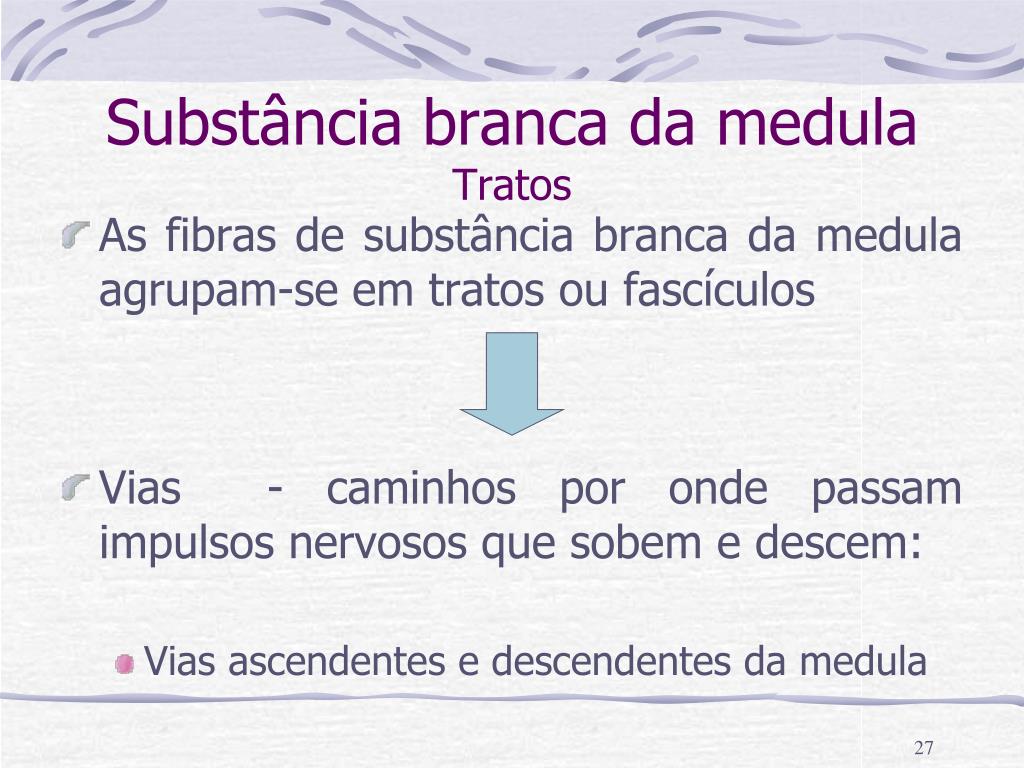 Substância branca da medula
Tratos

As fibras de substância branca da medula agrupam-se em tratos ou fascículos

Vias - caminhos por onde passam impulsos nervosos que sobem e descem:

Vias ascendentes e descendentes da medula

27